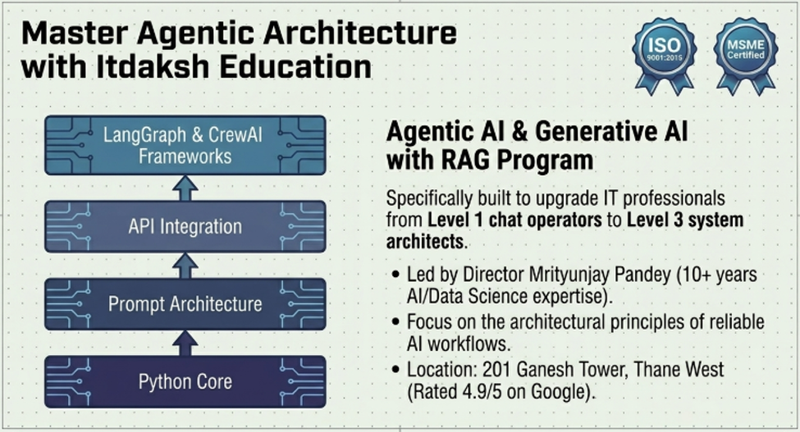 Master Agentic Architecture with Itdaksh Education

ISO 9001:2015

MSME Certified

LangGraph & CrewAI Frameworks

API Integration

Prompt Architecture

Python Core

Agentic AI & Generative AI with RAG Program

Specifically built to upgrade IT professionals from Level 1 chat operators to Level 3 system architects.

• Led by Director Mrityunjay Pandey (10+ years AI/Data Science expertise).
• Focus on the architectural principles of reliable AI workflows.
• Location: 201 Ganesh Tower, Thane West (Rated 4.9/5 on Google).